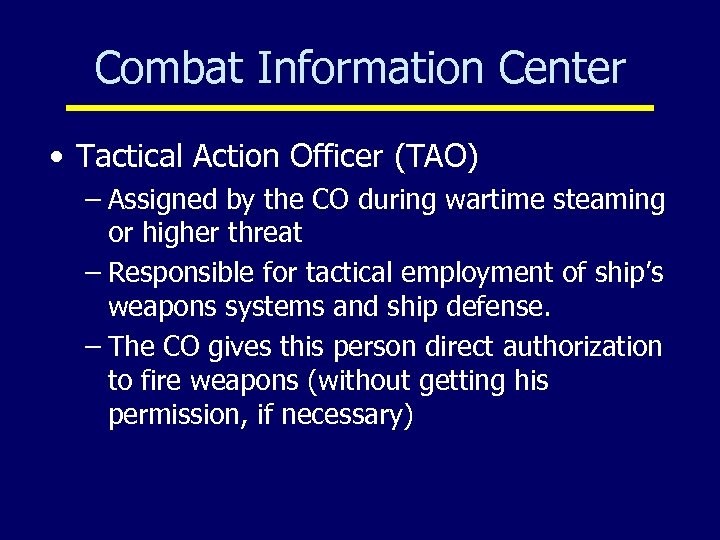 Combat Information Center

• Tactical Action Officer (TAO)
  – Assigned by the CO during wartime steaming or higher threat
  – Responsible for tactical employment of ship's weapons systems and ship defense.
  – The CO gives this person direct authorization to fire weapons (without getting his permission, if necessary)